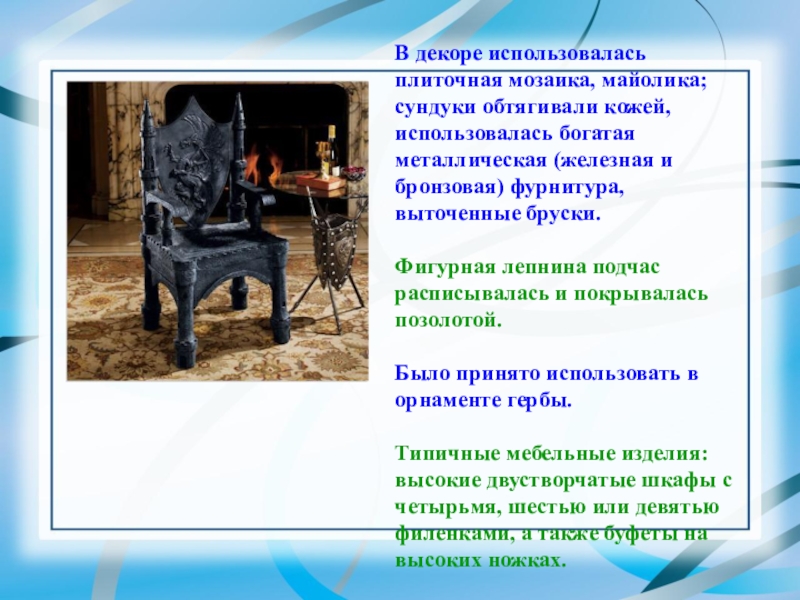 В декоре использовалась плиточная мозаика, майолика; сундуки обтягивали кожей, использовалась богатая металлическая (железная и бронзовая) фурнитура, выточенные бруски.

Фигурная лепнина подчас расписывалась и покрывалась позолотой.

Было принято использовать в орнаменте гербы.

Типичные мебельные изделия: высокие двустворчатые шкафы с четырьмя, шестью или девятью филенками, а также буфеты на высоких ножках.